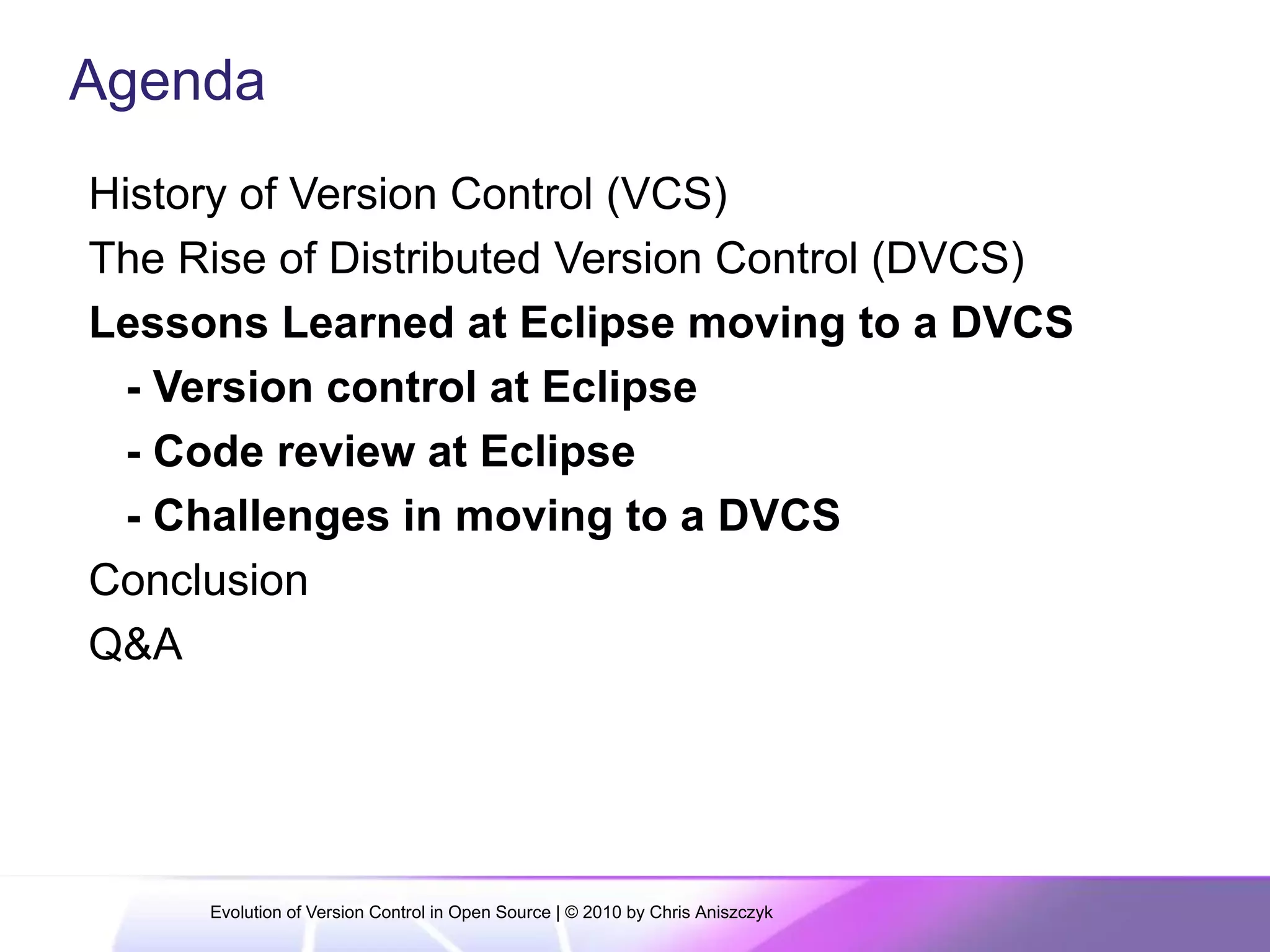 Agenda

History of Version Control (VCS)

The Rise of Distributed Version Control (DVCS)

Lessons Learned at Eclipse moving to a DVCS

- Version control at Eclipse

- Code review at Eclipse

- Challenges in moving to a DVCS

Conclusion

Q&A

Evolution of Version Control in Open Source | © 2010 by Chris Aniszczyk